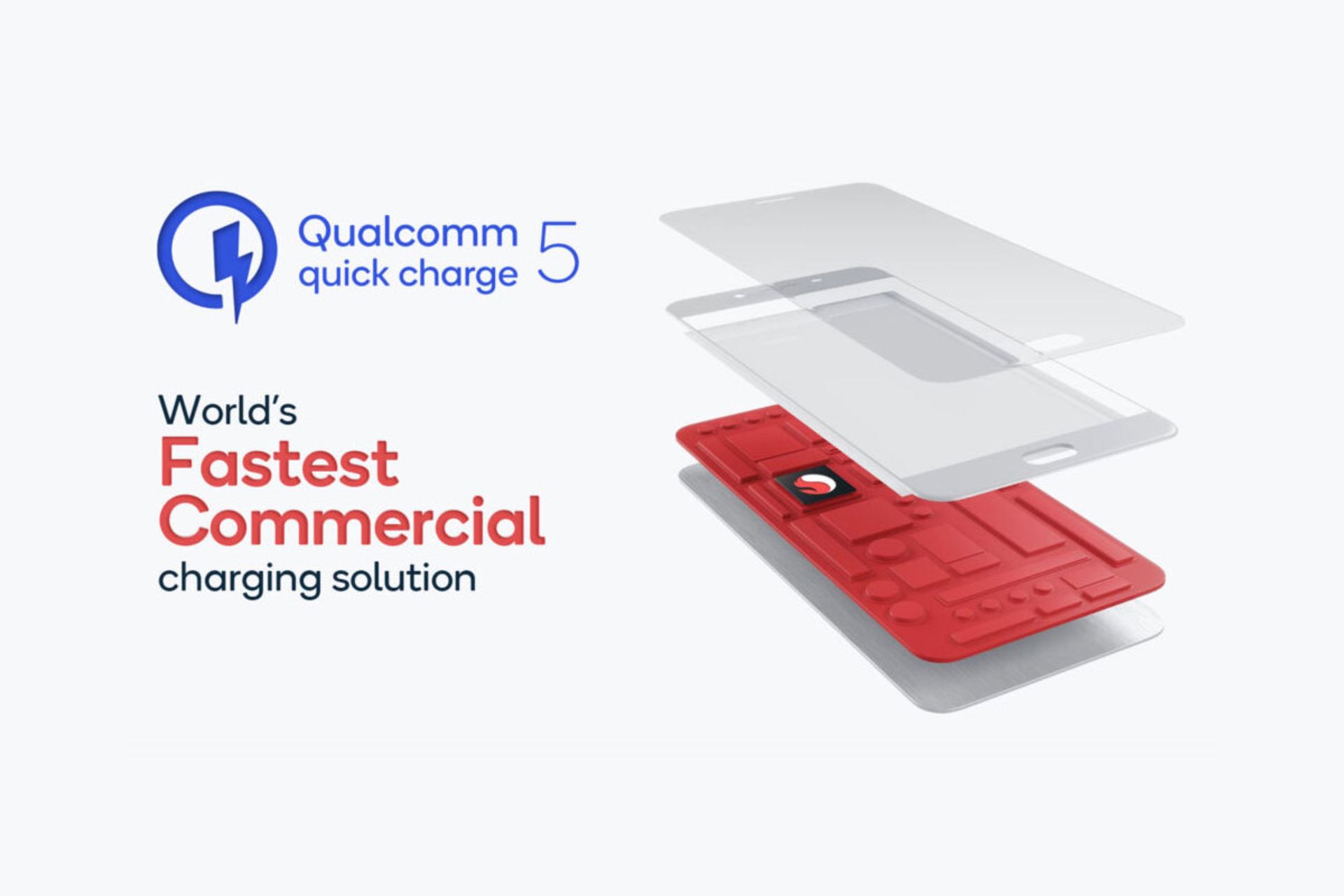 Qualcomm quick charge 5

World's
Fastest
Commercial
charging solution